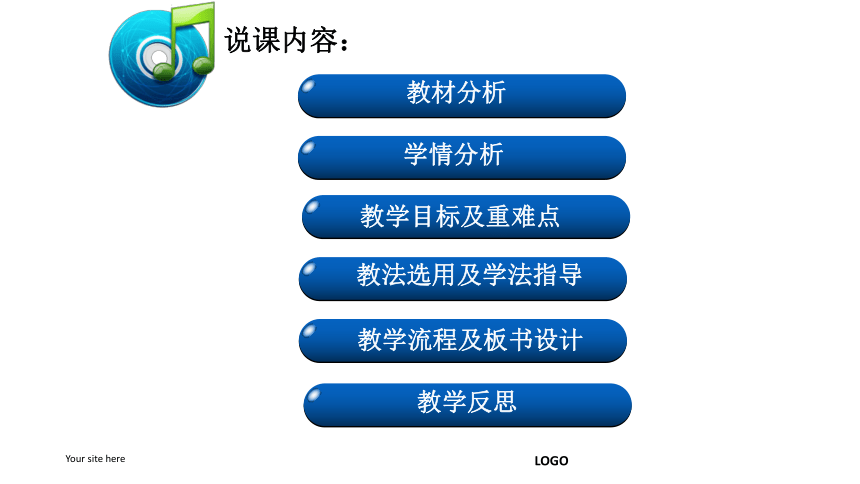 说课内容：

教材分析

学情分析

教学目标及重难点

教法选用及学法指导

教学流程及板书设计

教学反思

Your site here

LOGO